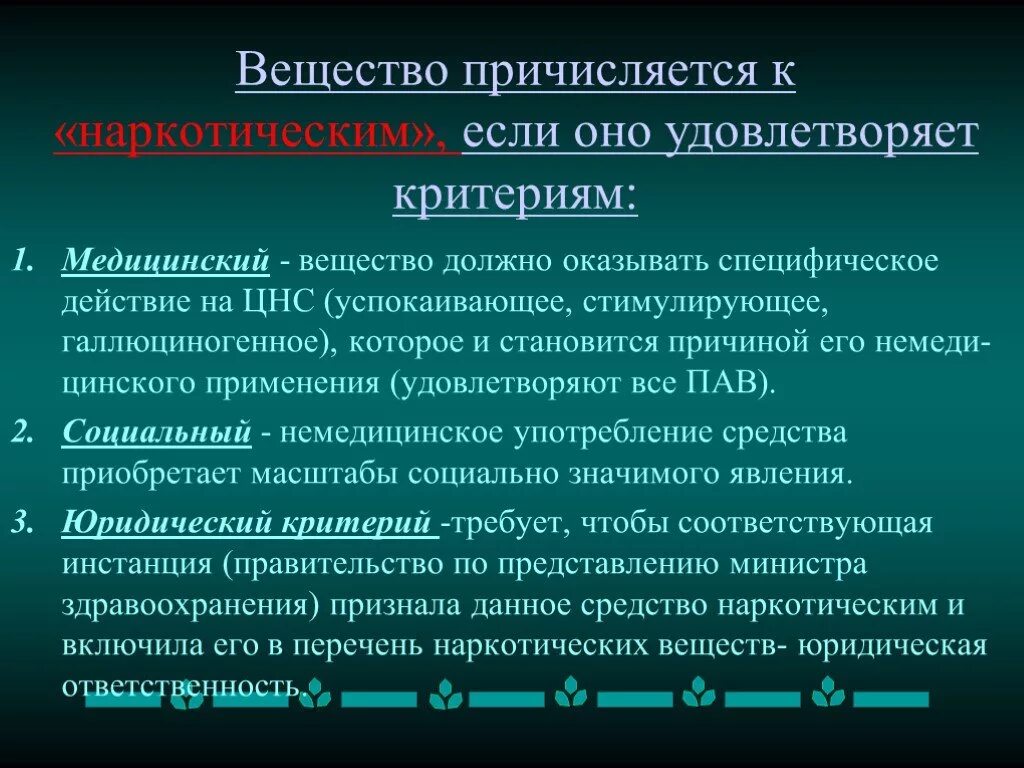 Вещество причисляется к «наркотическим», если оно удовлетворяет критериям:

1. Медицинский - вещество должно оказывать специфическое действие на ЦНС (успокаивающее, стимулирующее, галлюциногенное), которое и становится причиной его немедицинского применения (удовлетворяют все ПАВ).

2. Социальный - немедицинское употребление средства приобретает масштабы социально значимого явления.

3. Юридический критерий -требует, чтобы соответствующая инстанция (правительство по представлению министра здравоохранения) признала данное средство наркотическим и включила его в перечень наркотических веществ- юридическая ответственность.